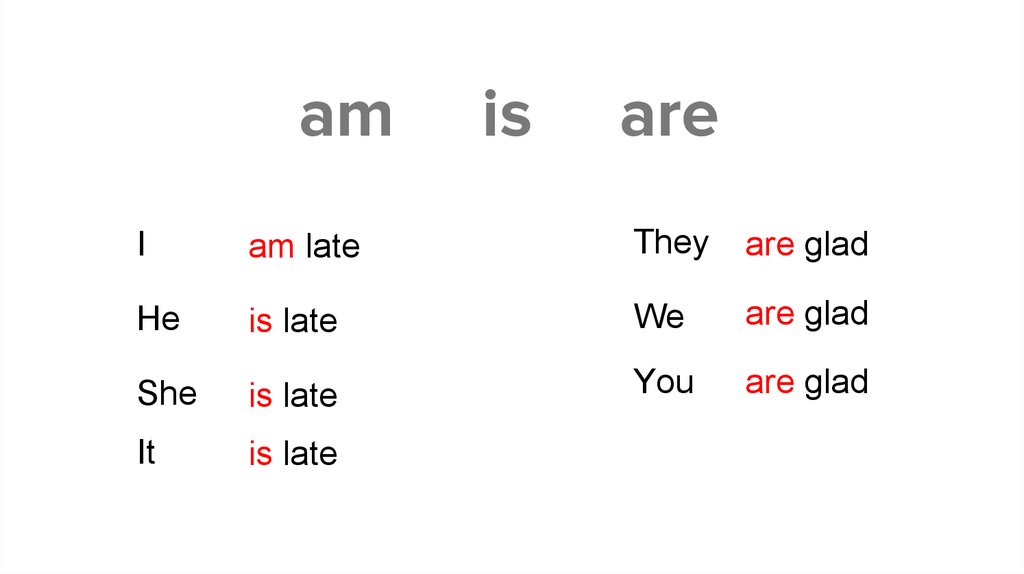 am is are

I am late

He is late

She is late

It is late

They are glad

We are glad

You are glad